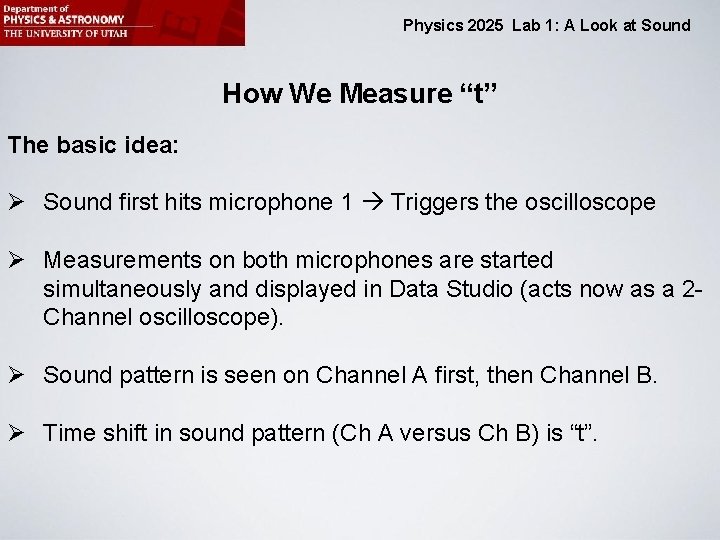 Department of
PHYSICS & ASTRONOMY
THE UNIVERSITY OF UTAH

Physics 2025 Lab 1: A Look at Sound

How We Measure “t”

The basic idea:

➢ Sound first hits microphone 1 → Triggers the oscilloscope

➢ Measurements on both microphones are started simultaneously and displayed in Data Studio (acts now as a 2-Channel oscilloscope).

➢ Sound pattern is seen on Channel A first, then Channel B.

➢ Time shift in sound pattern (Ch A versus Ch B) is “t”.